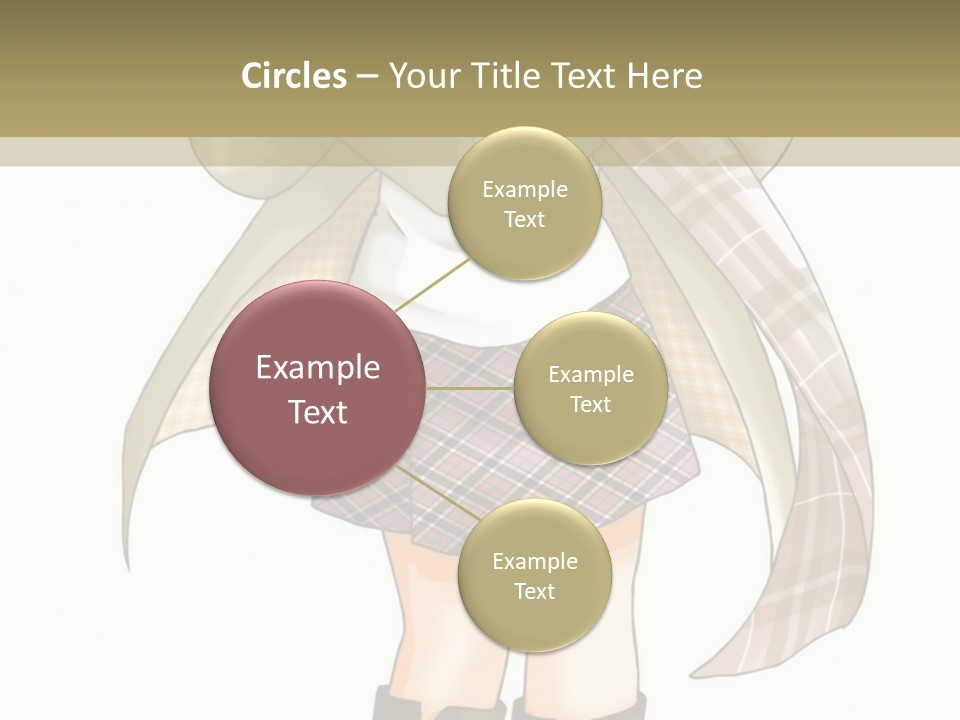 Circles – Your Title Text Here

Example Text

Example Text

Example Text

Example Text